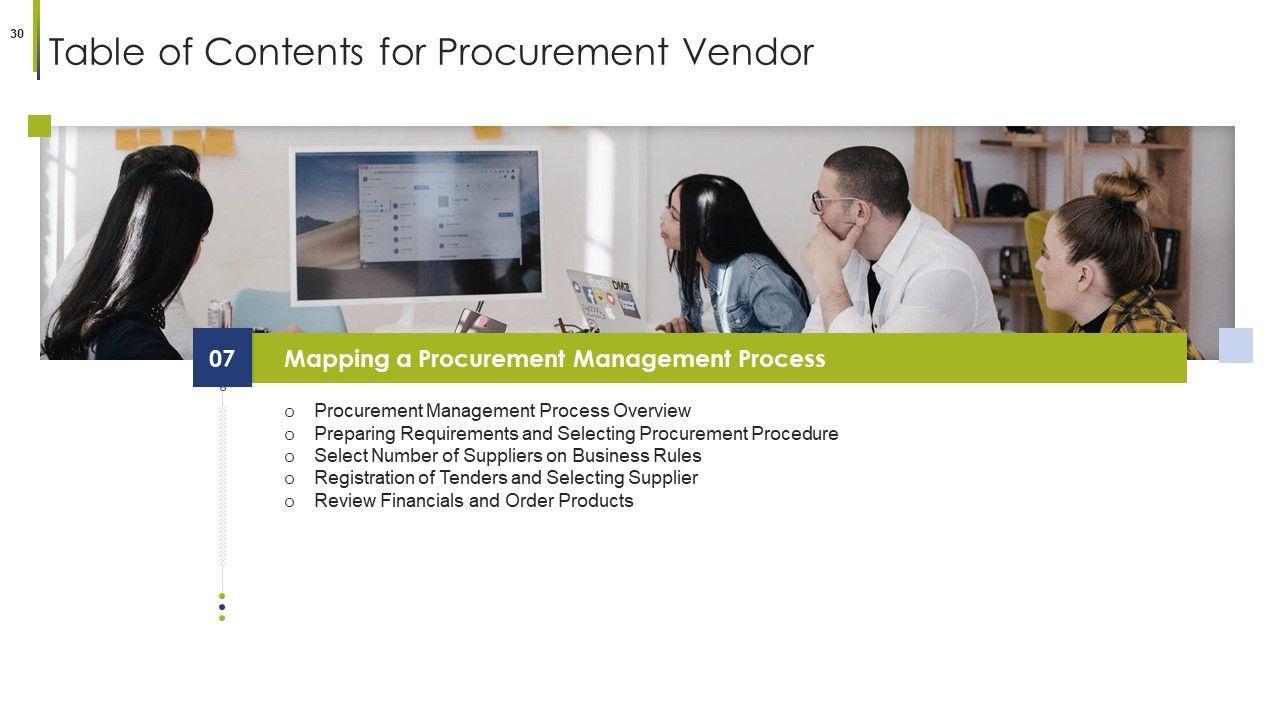 30

Table of Contents for Procurement Vendor

07 Mapping a Procurement Management Process

o Procurement Management Process Overview
o Preparing Requirements and Selecting Procurement Procedure
o Select Number of Suppliers on Business Rules
o Registration of Tenders and Selecting Supplier
o Review Financials and Order Products